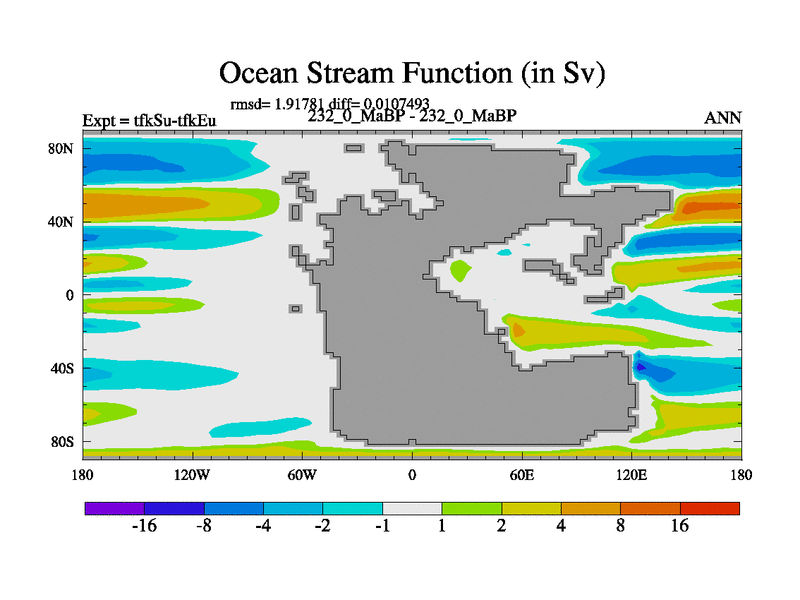 Ocean Stream Function (in Sv)

rmsd= 1.91781 diff= 0.0107493

Expt = tfkSu-tfkEu

232_0_MaBP - 232_0_MaBP

ANN

80N
40N
0
40S
80S

180
120W
60W
0
60E
120E
180

-16
-8
-4
-2
-1
1
2
4
8
16